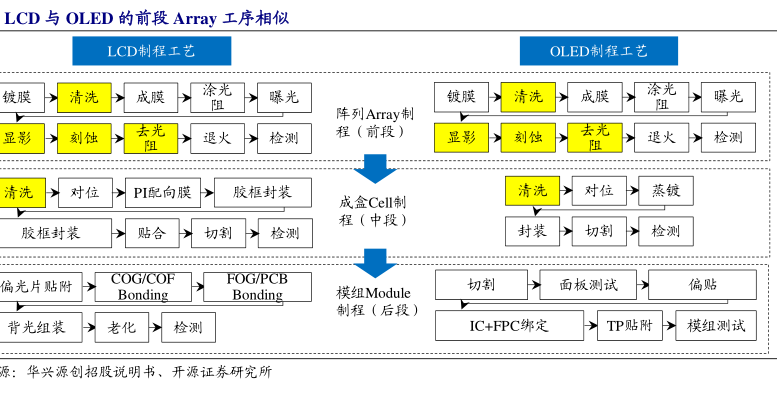 LCD 与 OLED 的前段 Array 工序相似

LCD制程工艺

镀膜 清洗 成膜 涂光阻 曝光
显影 刻蚀 去光阻 退火 检测

清洗 对位 PI配向膜 胶框封装
胶框封装 贴合 切割 检测

偏光片贴附 COG/COF Bonding FOG/PCB Bonding
背光组装 老化 检测

阵列Array制程（前段）

成盒Cell制程（中段）

模组Module制程（后段）

OLED制程工艺

镀膜 清洗 成膜 涂光阻 曝光
显影 刻蚀 去光阻 退火 检测

清洗 对位 蒸镀
封装 切割 检测

切割 面板测试 偏贴
IC+FPC绑定 TP贴附 模组测试

源：华兴源创招股说明书、开源证券研究所